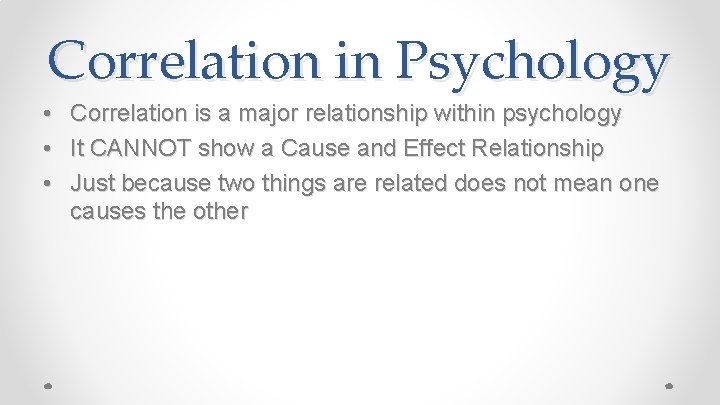 Correlation in Psychology

• Correlation is a major relationship within psychology
• It CANNOT show a Cause and Effect Relationship
• Just because two things are related does not mean one causes the other